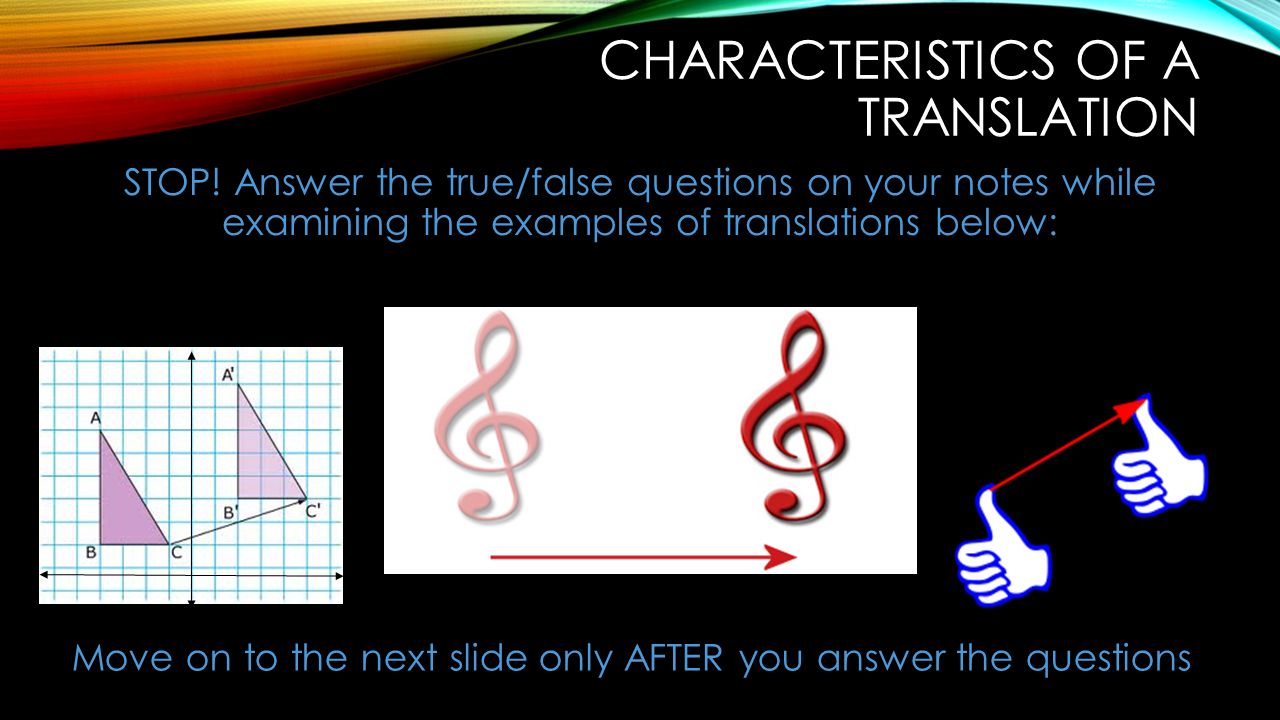 CHARACTERISTICS OF A TRANSLATION

STOP! Answer the true/false questions on your notes while examining the examples of translations below:

A'
A
B'
C'
B
C

Move on to the next slide only AFTER you answer the questions